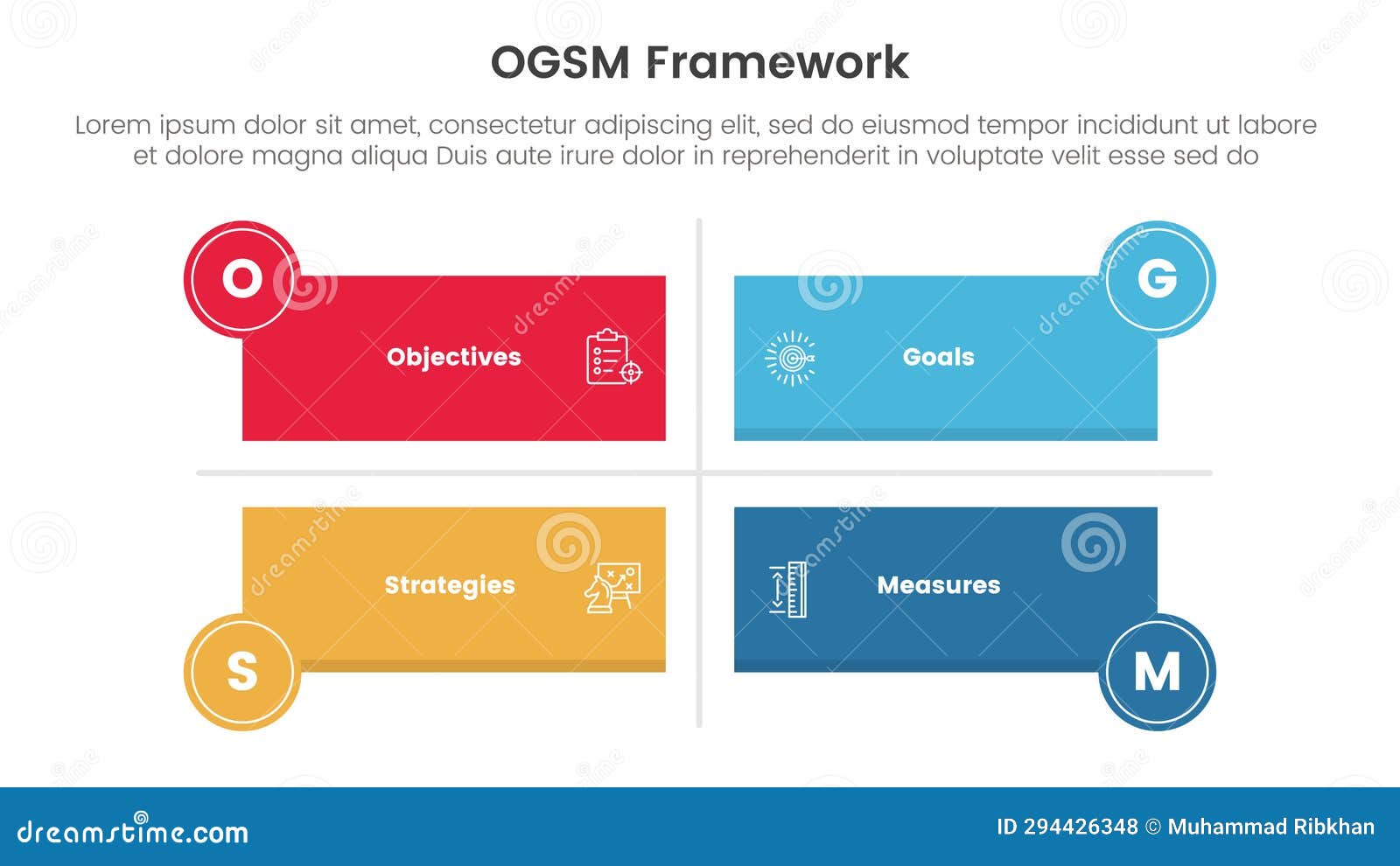 OGSM Framework

Lorem ipsum dolor sit amet, consectetur adipiscing elit, sed do eiusmod tempor incididunt ut labore et dolore magna aliqua Duis aute irure dolor in reprehenderit in voluptate velit esse sed do

O

Objectives

G

Goals

Strategies

S

Measures

M

dreamstime.com

ID 294426348 © Muhammad Ribkhan